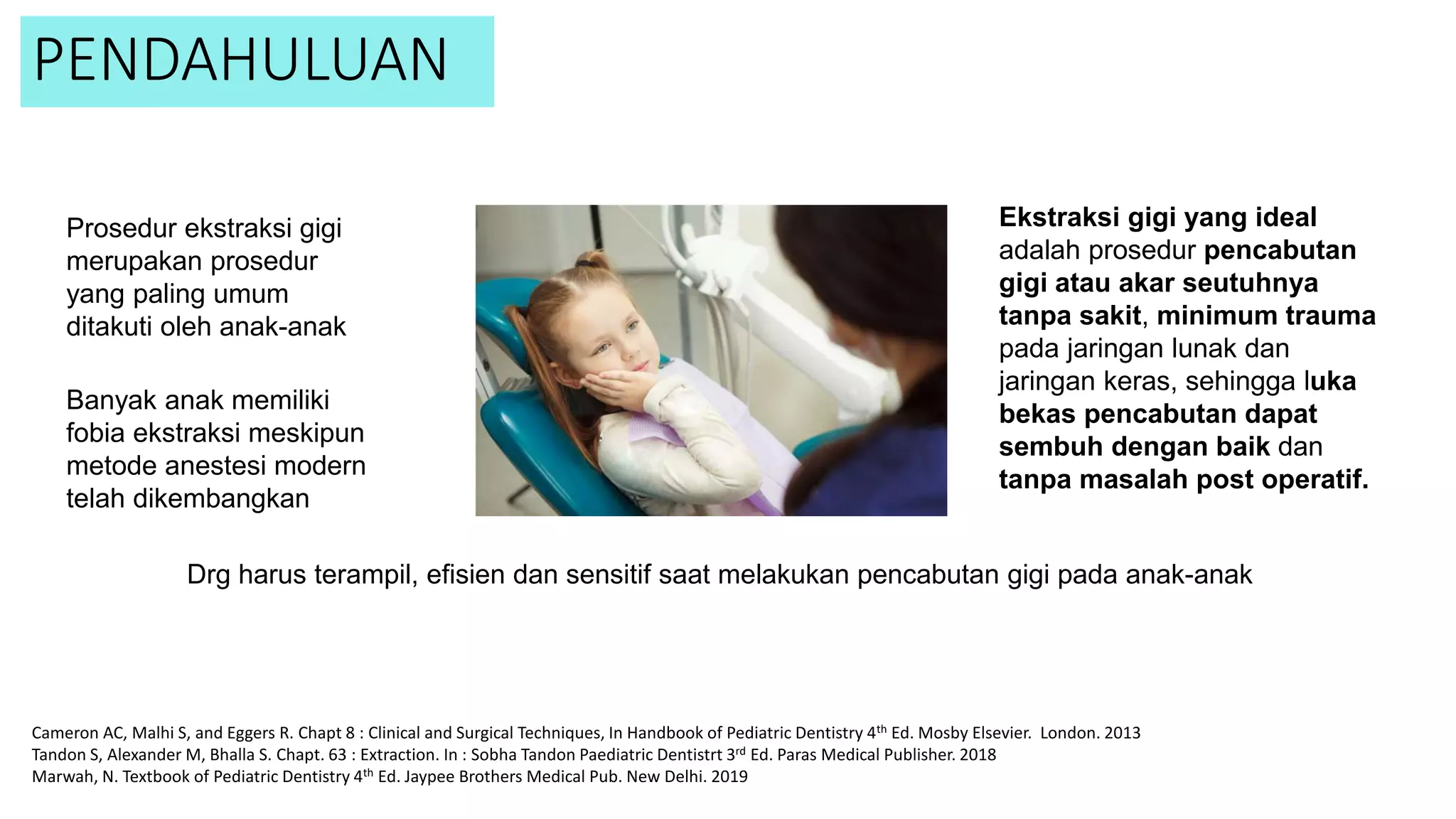 PENDAHULUAN

Prosedur ekstraksi gigi merupakan prosedur yang paling umum ditakuti oleh anak-anak

Banyak anak memiliki fobia ekstraksi meskipun metode anestesi modern telah dikembangkan

Ekstraksi gigi yang ideal adalah prosedur pencabutan gigi atau akar seutuhnya tanpa sakit, minimum trauma pada jaringan lunak dan jaringan keras, sehingga luka bekas pencabutan dapat sembuh dengan baik dan tanpa masalah post operatif.

Drg harus terampil, efisien dan sensitif saat melakukan pencabutan gigi pada anak-anak

Cameron AC, Malhi S, and Eggers R. Chapt 8 : Clinical and Surgical Techniques, In Handbook of Pediatric Dentistry 4$^{th}$ Ed. Mosby Elsevier. London. 2013
Tandon S, Alexander M, Bhalla S. Chapt. 63 : Extraction. In : Sobha Tandon Paediatric Dentistrt 3$^{rd}$ Ed. Paras Medical Publisher. 2018
Marwah, N. Textbook of Pediatric Dentistry 4$^{th}$ Ed. Jaypee Brothers Medical Pub. New Delhi. 2019